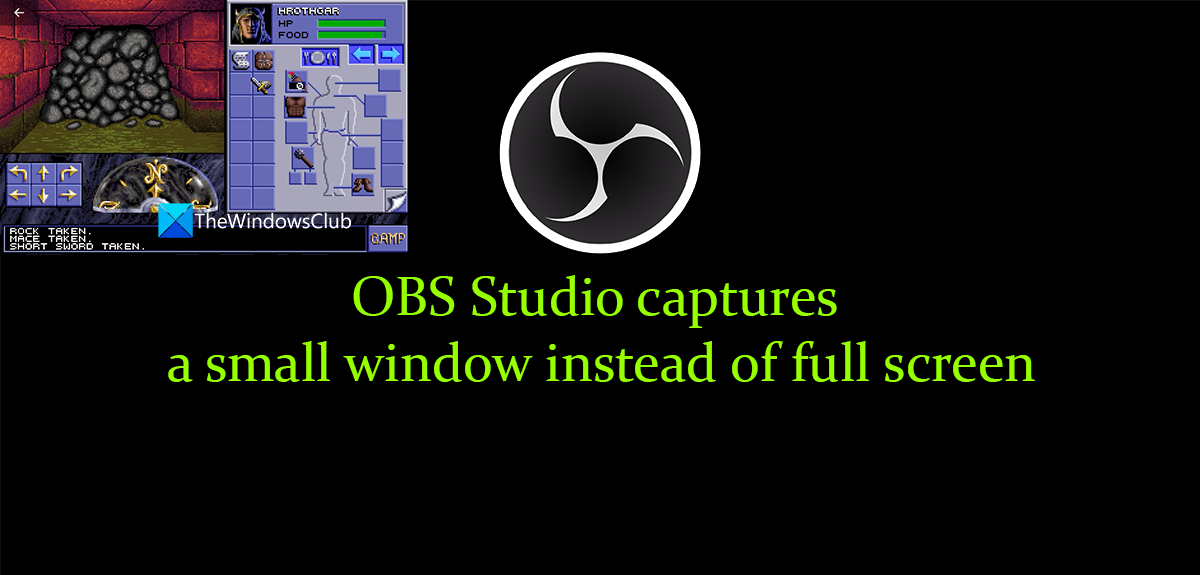 HROTHGAR
HP
FOOD

TheWindowsClub

ROCK TAKEN.
MACE TAKEN.
SHORT SWORD TAKEN.

CAMP

OBS Studio captures
a small window instead of full screen